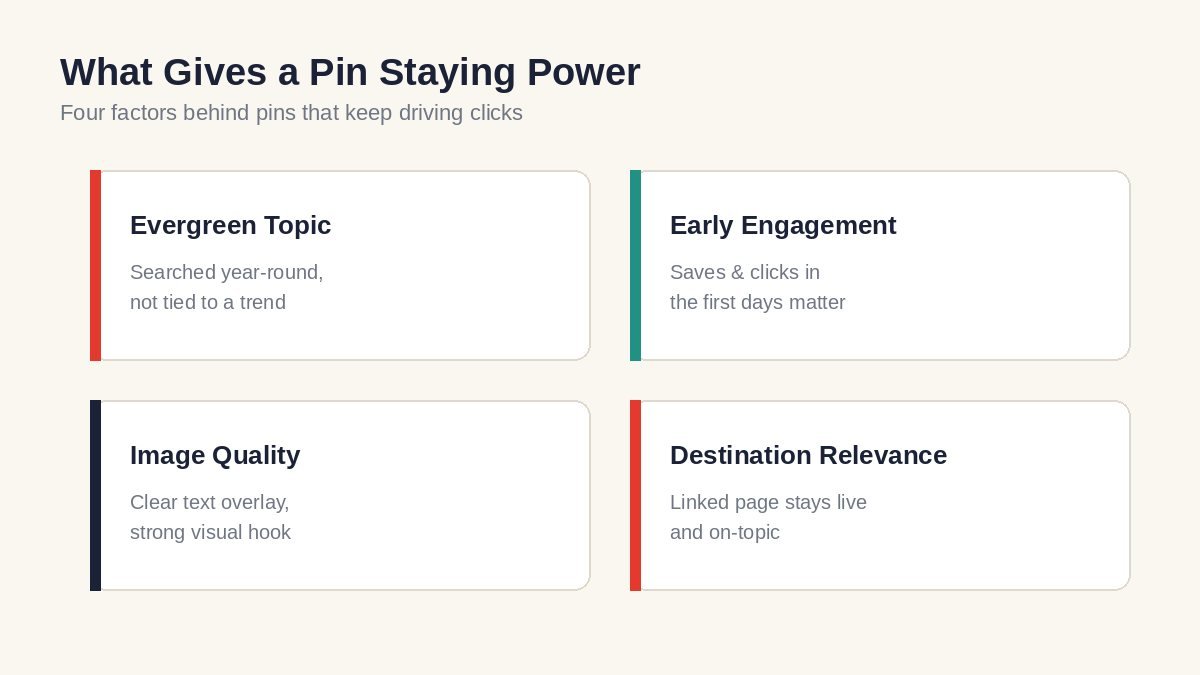 What Gives a Pin Staying Power

Four factors behind pins that keep driving clicks

Evergreen Topic

Searched year-round, not tied to a trend

Early Engagement

Saves & clicks in the first days matter

Image Quality

Clear text overlay, strong visual hook

Destination Relevance

Linked page stays live and on-topic